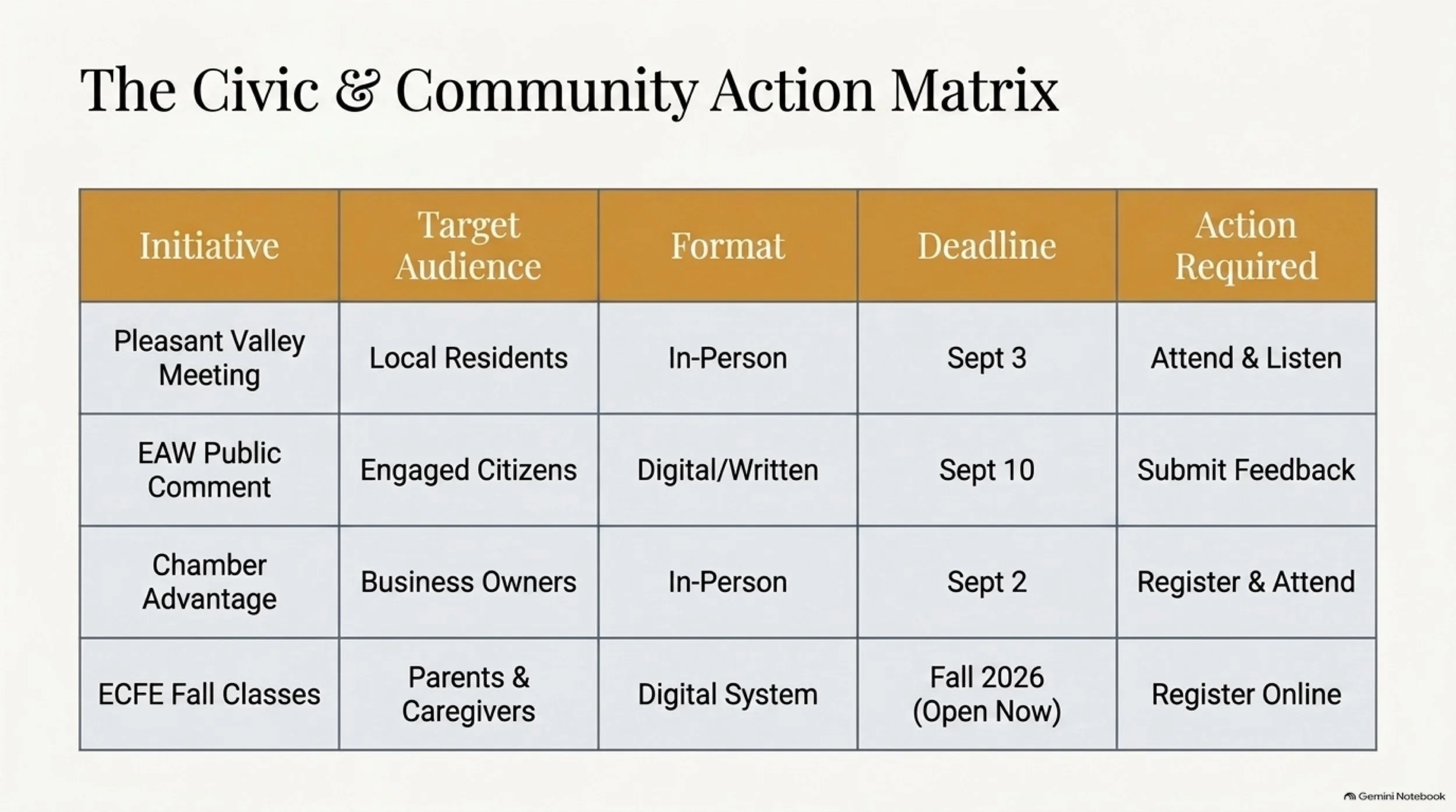 The Civic & Community Action Matrix

| Initiative | Target Audience | Format | Deadline | Action Required |
|---|---|---|---|---|
| Pleasant Valley Meeting | Local Residents | In-Person | Sept 3 | Attend & Listen |
| EAW Public Comment | Engaged Citizens | Digital/Written | Sept 10 | Submit Feedback |
| Chamber Advantage | Business Owners | In-Person | Sept 2 | Register & Attend |
| ECFE Fall Classes | Parents & Caregivers | Digital System | Fall 2026 (Open Now) | Register Online |

Gemini Notebook